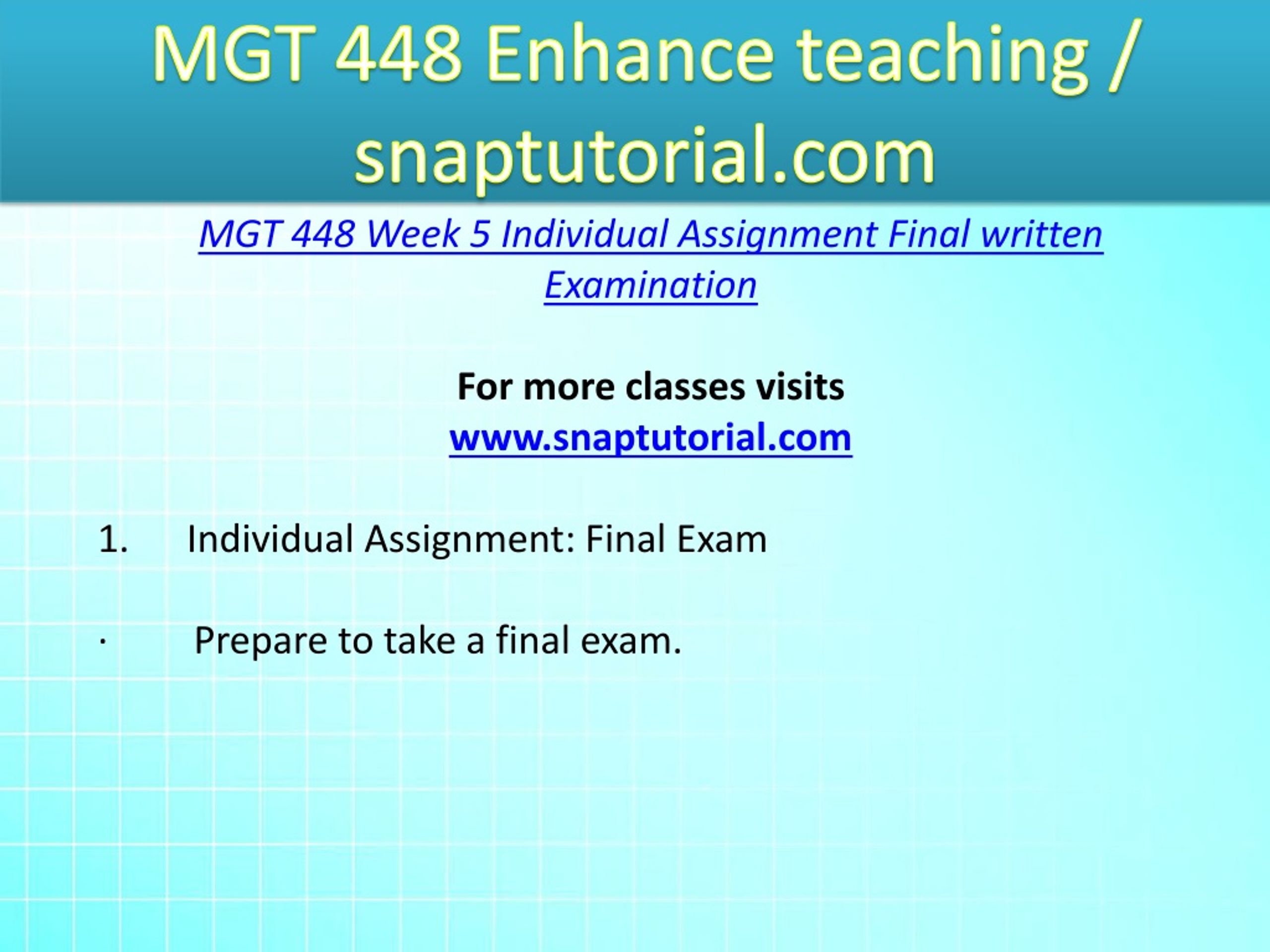 MGT 448 Enhance teaching / snaptutorial.com

MGT 448 Week 5 Individual Assignment Final written Examination

For more classes visits
www.snaptutorial.com

1. Individual Assignment: Final Exam

· Prepare to take a final exam.